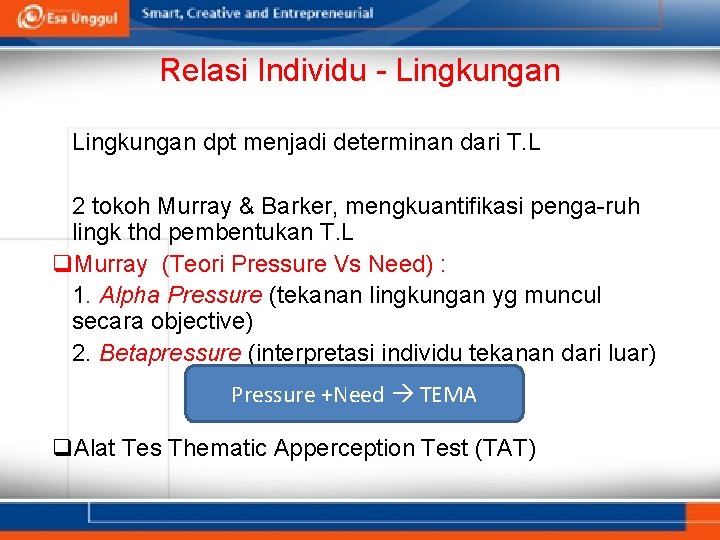 Esa Unggul

Smart, Creative and Entrepreneurial

Relasi Individu - Lingkungan

Lingkungan dpt menjadi determinan dari T.L

2 tokoh Murray & Barker, mengkuantifikasi penga-ruh lingk thd pembentukan T.L

❑Murray (Teori Pressure Vs Need) :

1. Alpha Pressure (tekanan lingkungan yg muncul secara objective)

2. Betapressure (interpretasi individu tekanan dari luar)

Pressure +Need → TEMA

❑Alat Tes Thematic Apperception Test (TAT)